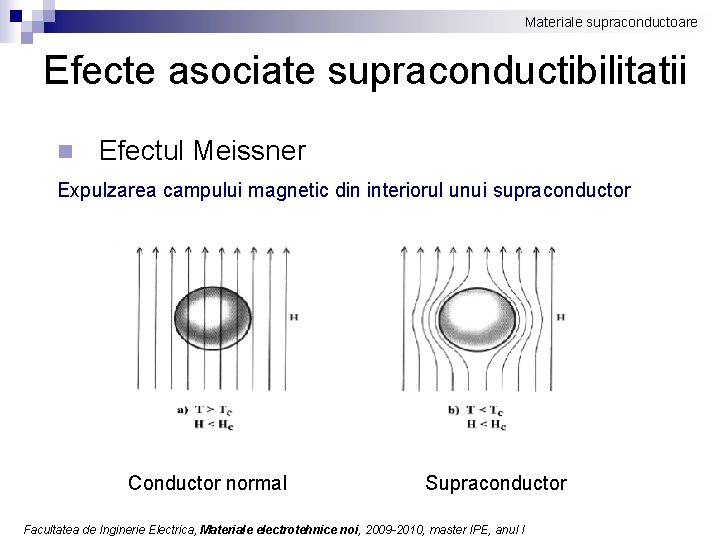 Materiale supraconductoare

Efecte asociate supraconductibilitatii

Efectul Meissner

Expulzarea campului magnetic din interiorul unui supraconductor

H

a) $T > T_c$
$H < H_c$

H

b) $T < T_c$
$H < H_c$

Conductor normal

Supraconductor

Facultatea de Inginerie Electrica, Materiale electrotehnice noi, 2009-2010, master IPE, anul I